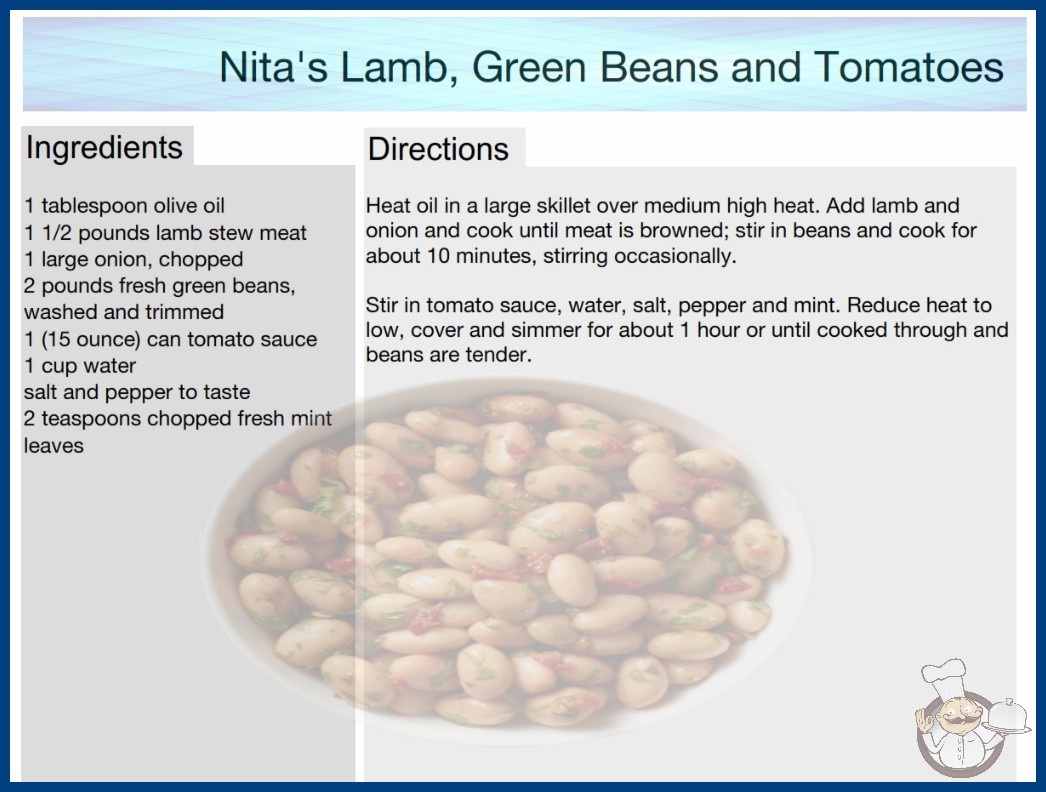 Nita's Lamb, Green Beans and Tomatoes

Ingredients

1 tablespoon olive oil
1 1/2 pounds lamb stew meat
1 large onion, chopped
2 pounds fresh green beans, washed and trimmed
1 (15 ounce) can tomato sauce
1 cup water
salt and pepper to taste
2 teaspoons chopped fresh mint leaves

Directions

Heat oil in a large skillet over medium high heat. Add lamb and onion and cook until meat is browned; stir in beans and cook for about 10 minutes, stirring occasionally.

Stir in tomato sauce, water, salt, pepper and mint. Reduce heat to low, cover and simmer for about 1 hour or until cooked through and beans are tender.